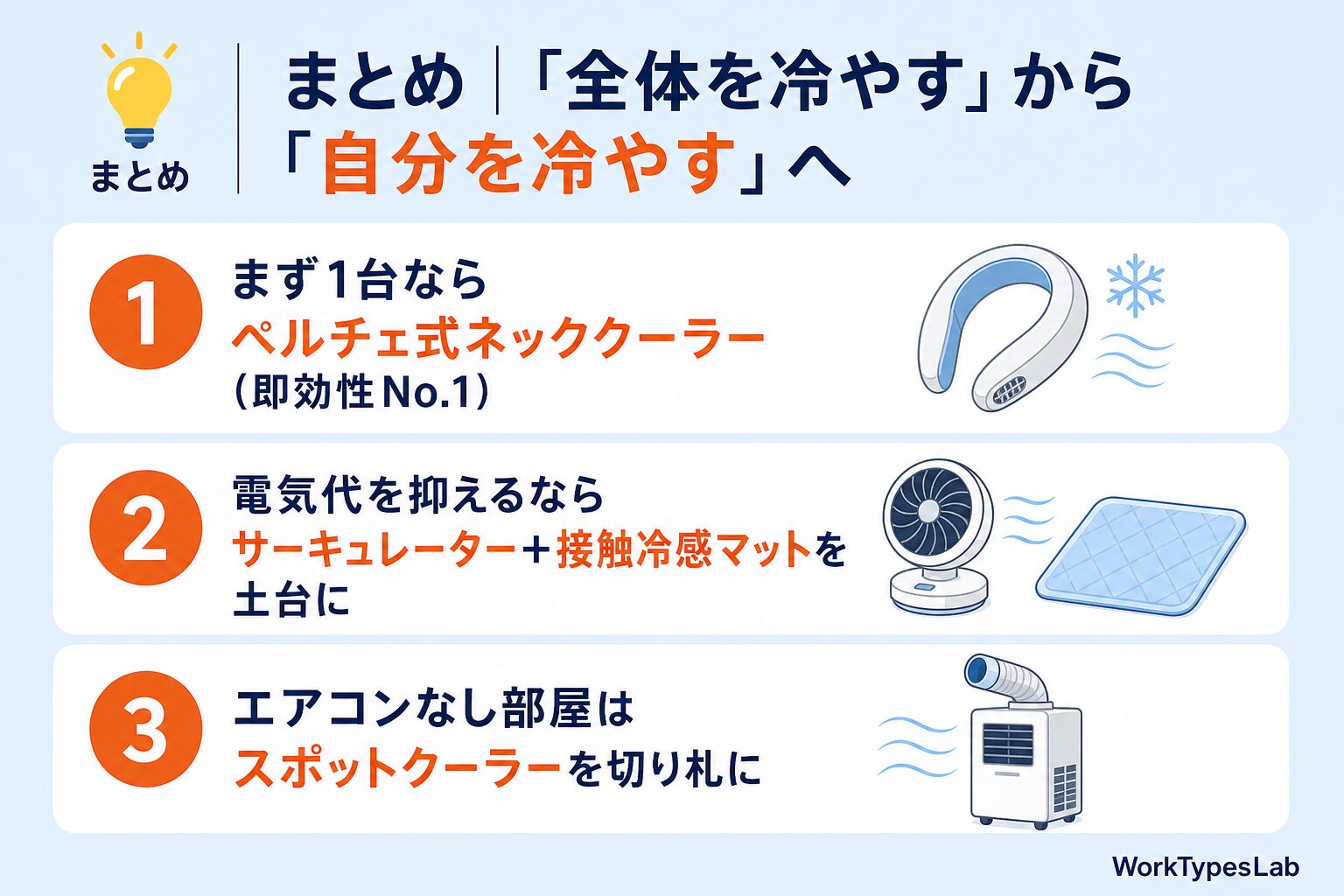 まとめ

まとめ｜「全体を冷やす」から「自分を冷やす」へ

1
まず1台なら
ペルチェ式ネッククーラー
（即効性No.1）

2
電気代を抑えるなら
サーキュレーター＋接触冷感マットを土台に

3
エアコンなし部屋は
スポットクーラーを切り札に

WorkTypesLab